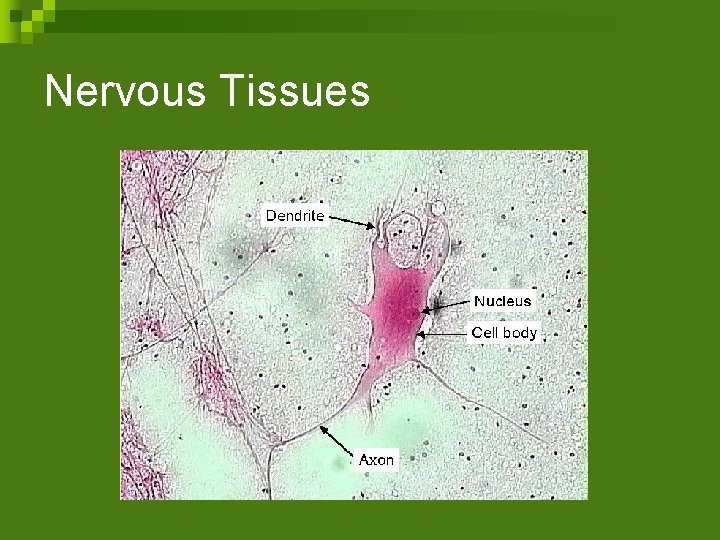 Nervous Tissues

Dendrite

Nucleus

Cell body

Axon